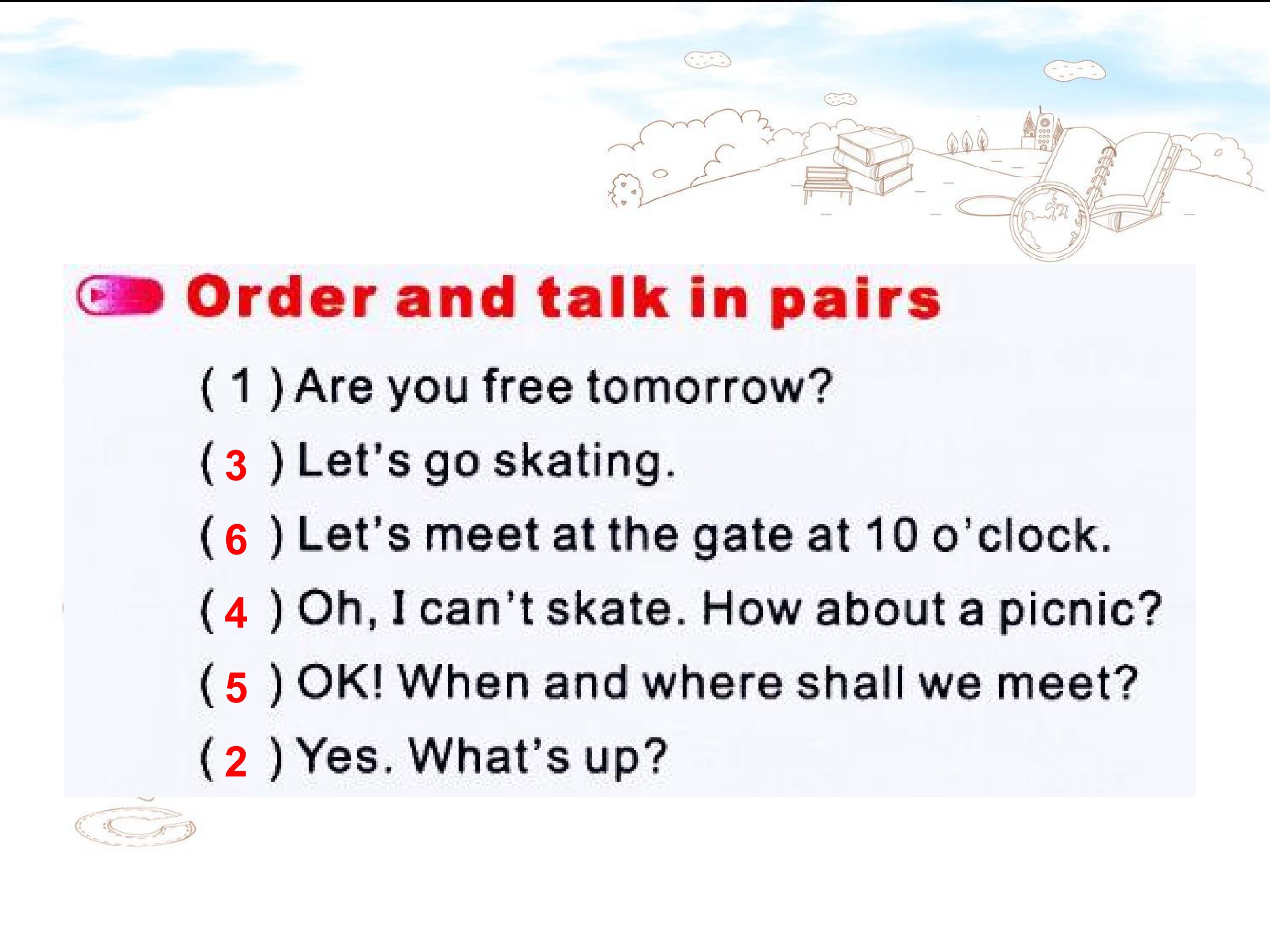 Order and talk in pairs

( 1 ) Are you free tomorrow?

( 3 ) Let's go skating.

( 6 ) Let's meet at the gate at 10 o'clock.

( 4 ) Oh, I can't skate. How about a picnic?

( 5 ) OK! When and where shall we meet?

( 2 ) Yes. What's up?